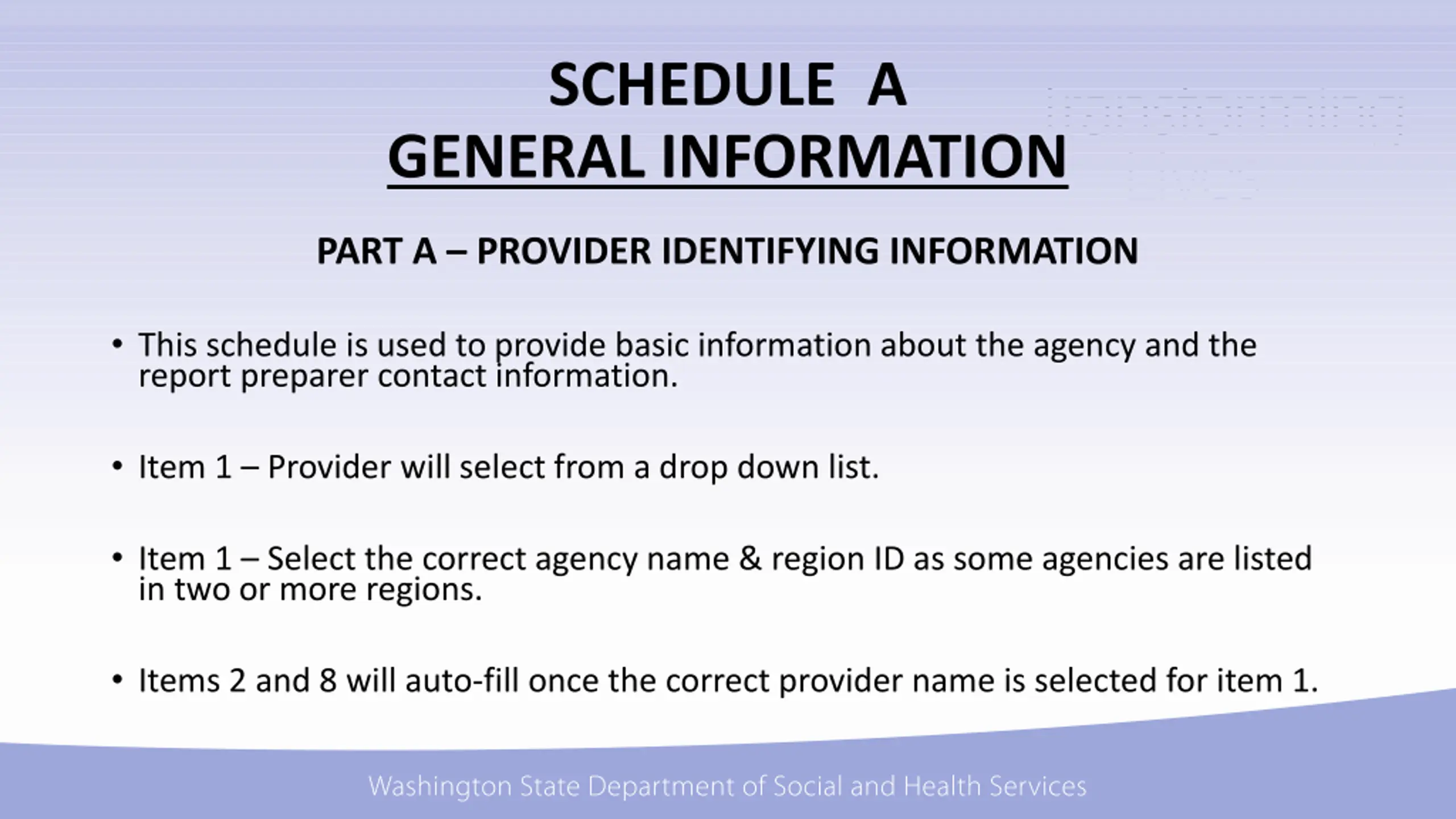 SCHEDULE A
GENERAL INFORMATION

PART A – PROVIDER IDENTIFYING INFORMATION

• This schedule is used to provide basic information about the agency and the report preparer contact information.

• Item 1 – Provider will select from a drop down list.

• Item 1 – Select the correct agency name & region ID as some agencies are listed in two or more regions.

• Items 2 and 8 will auto-fill once the correct provider name is selected for item 1.

Washington State Department of Social and Health Services